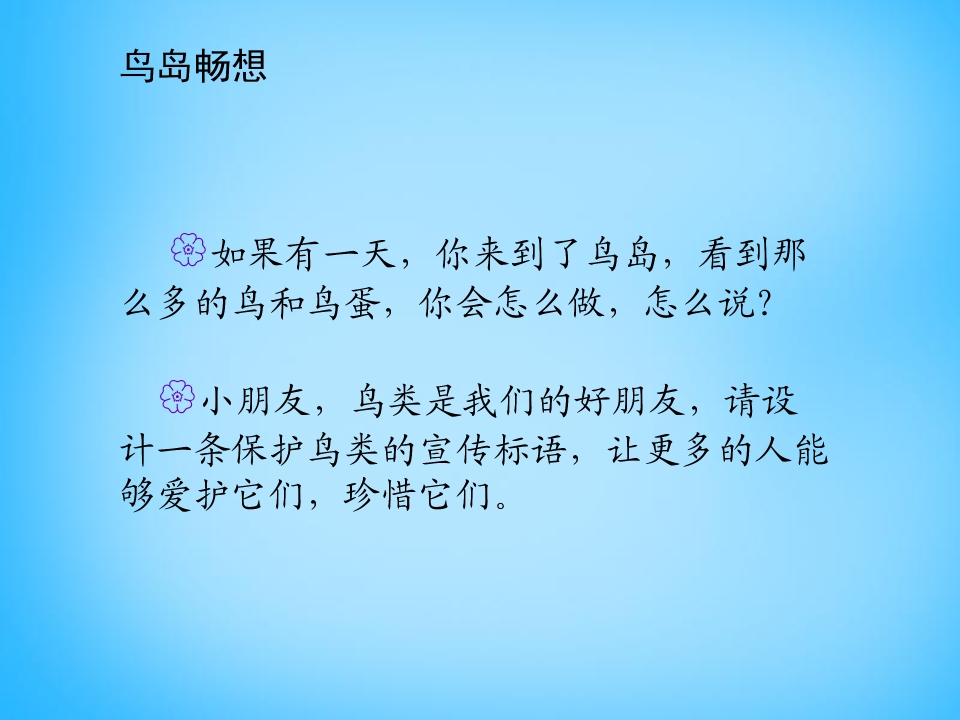 鸟岛畅想

如果有一天，你来到了鸟岛，看到那么多的鸟和鸟蛋，你会怎么做，怎么说？

小朋友，鸟类是我们的好朋友，请设计一条保护鸟类的宣传标语，让更多的人能够爱护它们，珍惜它们。